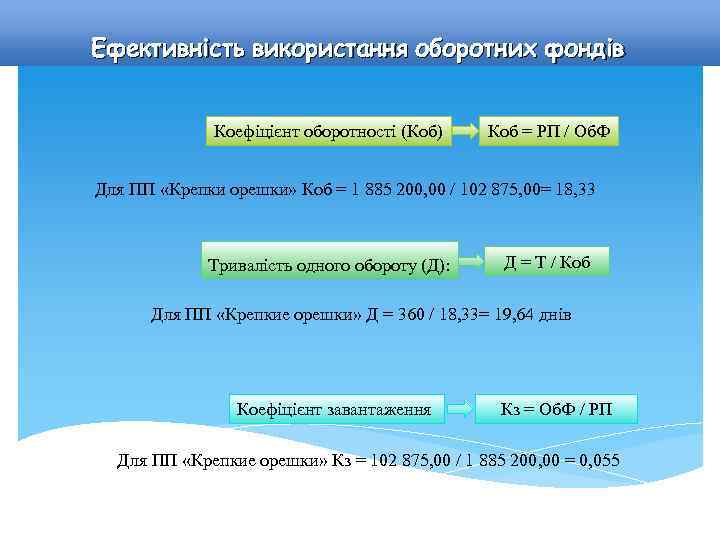 Ефективність використання оборотних фондів

Коефіцієнт оборотності (Коб)

Коб = РП / ОбФ

Для ПП «Крепки орешки» Коб = 1 885 200,00 / 102 875,00= 18,33

Тривалість одного обороту (Д):

Д = Т / Коб

Для ПП «Крепкие орешки» Д = 360 / 18,33= 19,64 днів

Коефіцієнт завантаження

Кз = ОбФ / РП

Для ПП «Крепкие орешки» Кз = 102 875,00 / 1 885 200,00 = 0,055